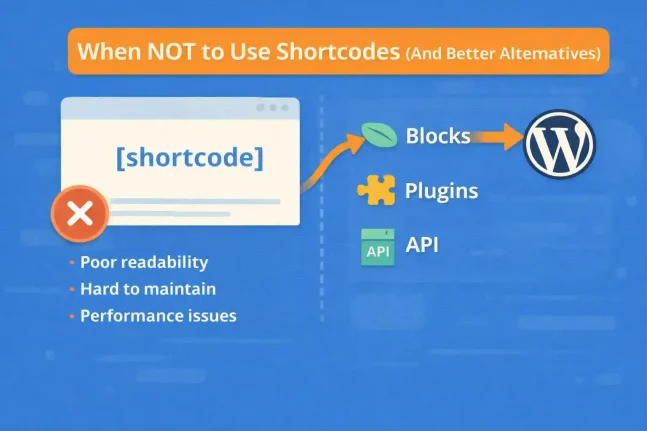 When NOT to Use Shortcodes (And Better Altematives)

[shortcode]

• Poor readability
• Hard to maintain
• Performance issues

Blocks

Plugins

API API